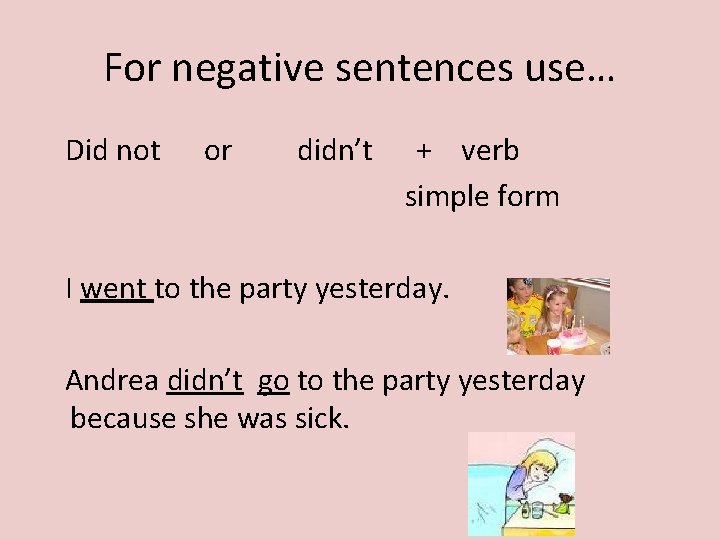 For negative sentences use…

Did not or didn't + verb
simple form

I went to the party yesterday.

Andrea didn't go to the party yesterday because she was sick.